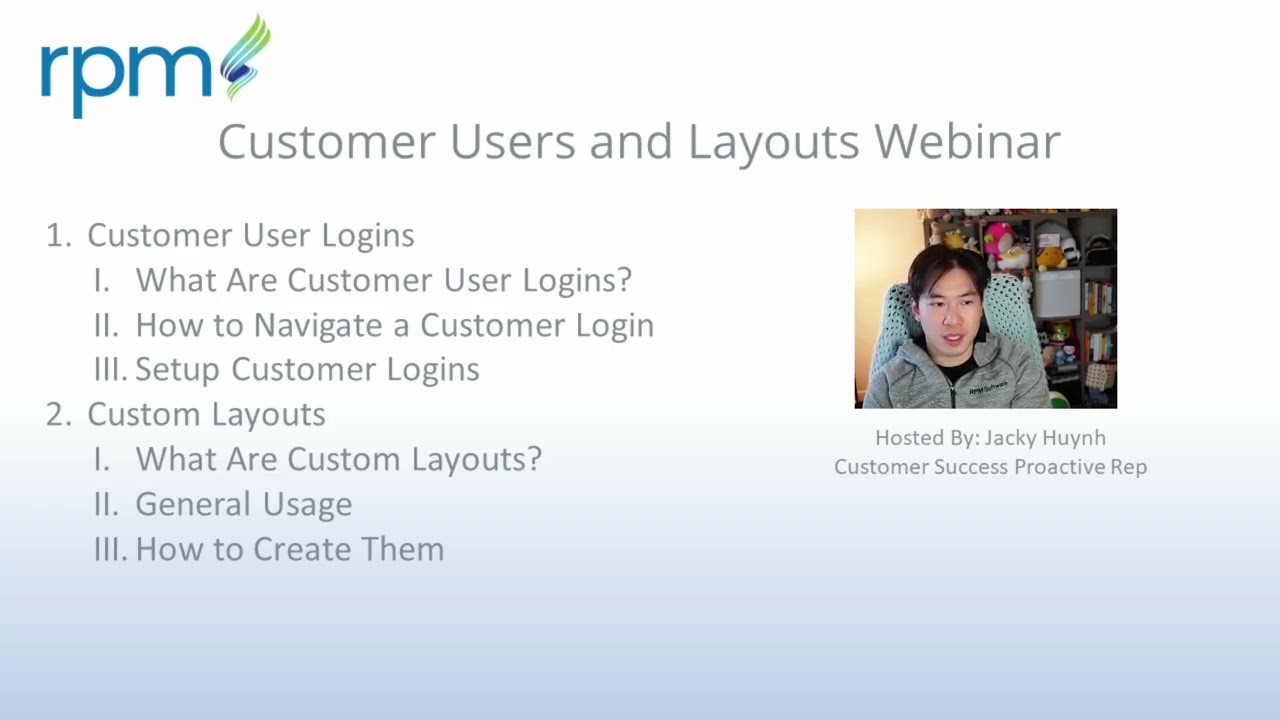 rpm

Customer Users and Layouts Webinar

1. Customer User Logins
I. What Are Customer User Logins?
II. How to Navigate a Customer Login
III. Setup Customer Logins
2. Custom Layouts
I. What Are Custom Layouts?
II. General Usage
III. How to Create Them

RPM Software

Hosted By: Jacky Huynh
Customer Success Proactive Rep